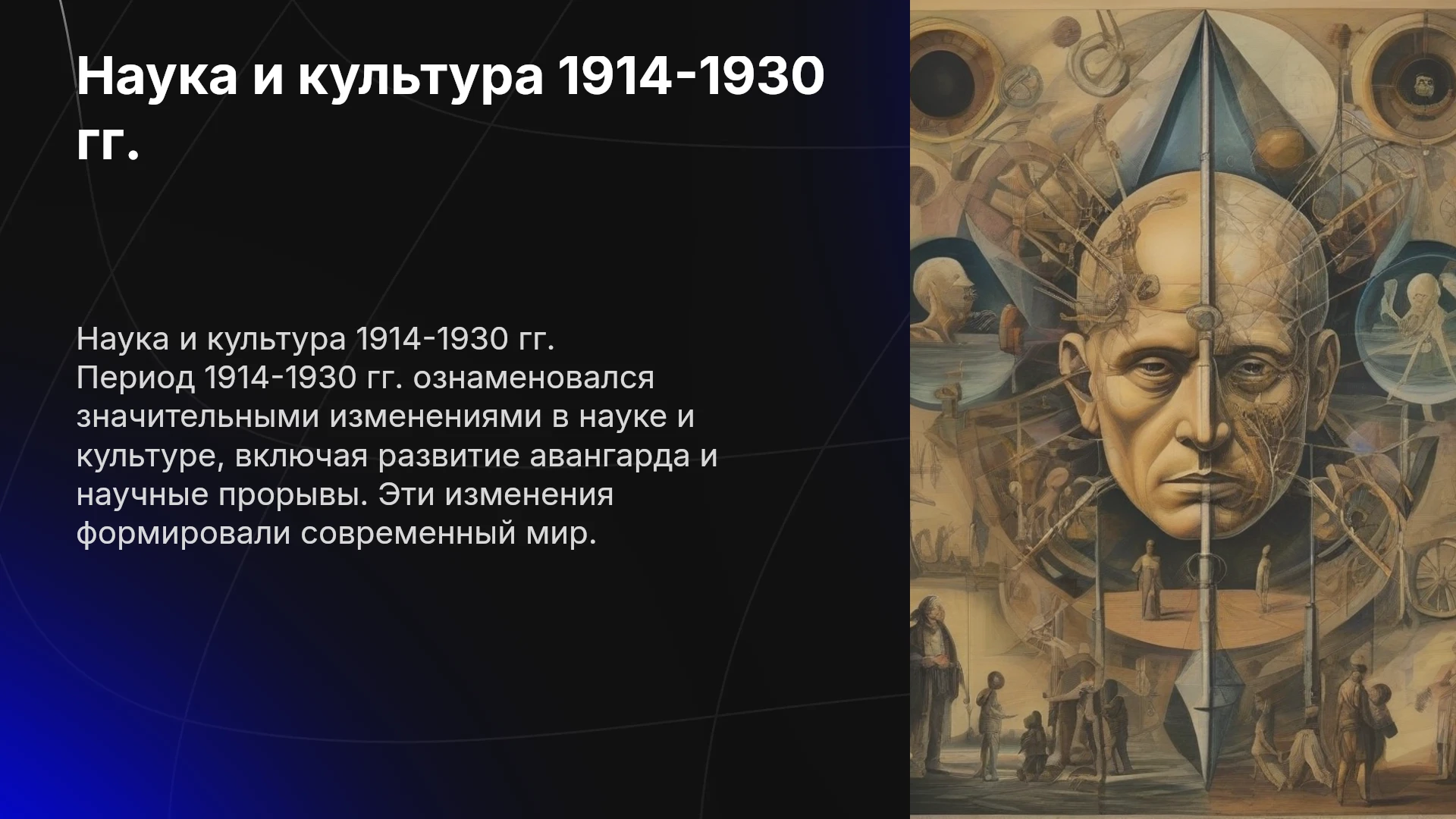 Наука и культура 1914-1930 гг.

Наука и культура 1914-1930 гг.
Период 1914-1930 гг. ознаменовался значительными изменениями в науке и культуре, включая развитие авангарда и научные прорывы. Эти изменения формировали современный мир.